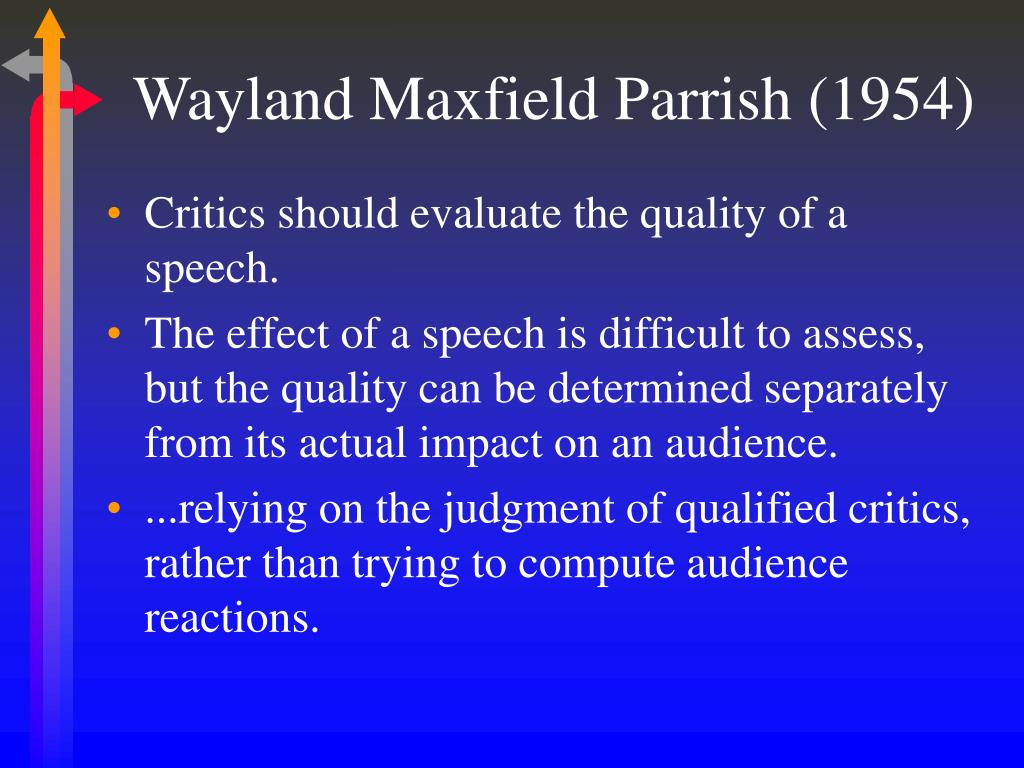 Wayland Maxfield Parrish (1954)

• Critics should evaluate the quality of a speech.

• The effect of a speech is difficult to assess, but the quality can be determined separately from its actual impact on an audience.

• ...relying on the judgment of qualified critics, rather than trying to compute audience reactions.